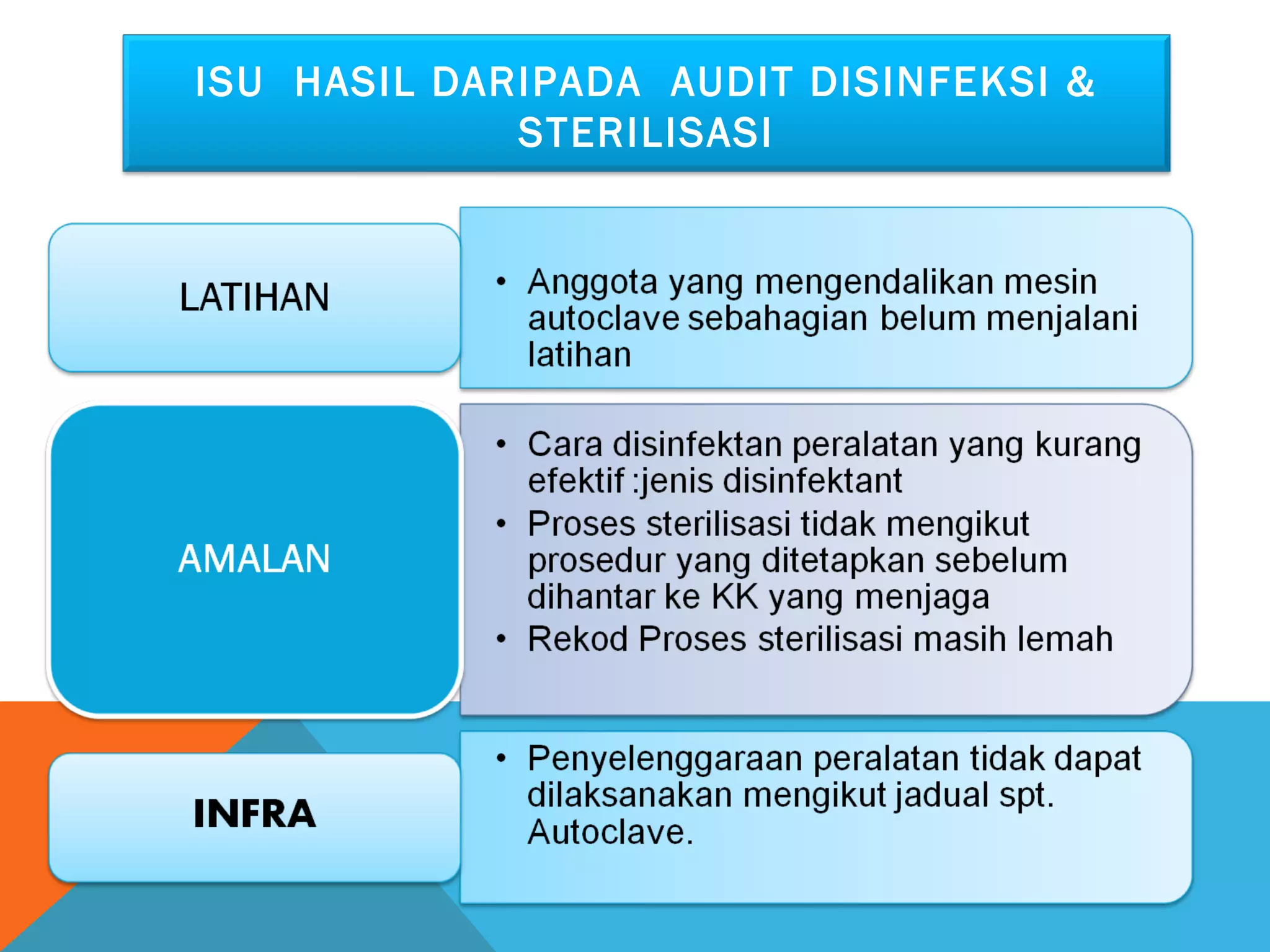 ISU HASIL DARIPADA AUDIT DISINFEKSI & STERILISASI

LATIHAN

• Anggota yang mengendalikan mesin autoclave sebahagian belum menjalani latihan

AMALAN

• Cara disinfektan peralatan yang kurang efektif :jenis disinfektant
• Proses sterilisasi tidak mengikut prosedur yang ditetapkan sebelum dihantar ke KK yang menjaga
• Rekod Proses sterilisasi masih lemah

INFRA

• Penyelenggaraan peralatan tidak dapat dilaksanakan mengikut jadual spt. Autoclave.